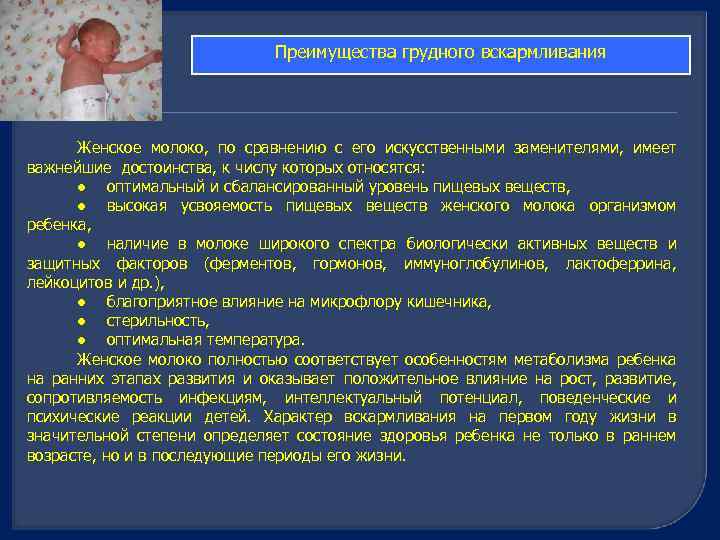 Преимущества грудного вскармливания

Женское молоко, по сравнению с его искусственными заменителями, имеет важнейшие достоинства, к числу которых относятся:
● оптимальный и сбалансированный уровень пищевых веществ,
● высокая усвояемость пищевых веществ женского молока организмом ребенка,
● наличие в молоке широкого спектра биологически активных веществ и защитных факторов (ферментов, гормонов, иммуноглобулинов, лактоферрина, лейкоцитов и др.),
● благоприятное влияние на микрофлору кишечника,
● стерильность,
● оптимальная температура.
Женское молоко полностью соответствует особенностям метаболизма ребенка на ранних этапах развития и оказывает положительное влияние на рост, развитие, сопротивляемость инфекциям, интеллектуальный потенциал, поведенческие и психические реакции детей. Характер вскармливания на первом году жизни в значительной степени определяет состояние здоровья ребенка не только в раннем возрасте, но и в последующие периоды его жизни.